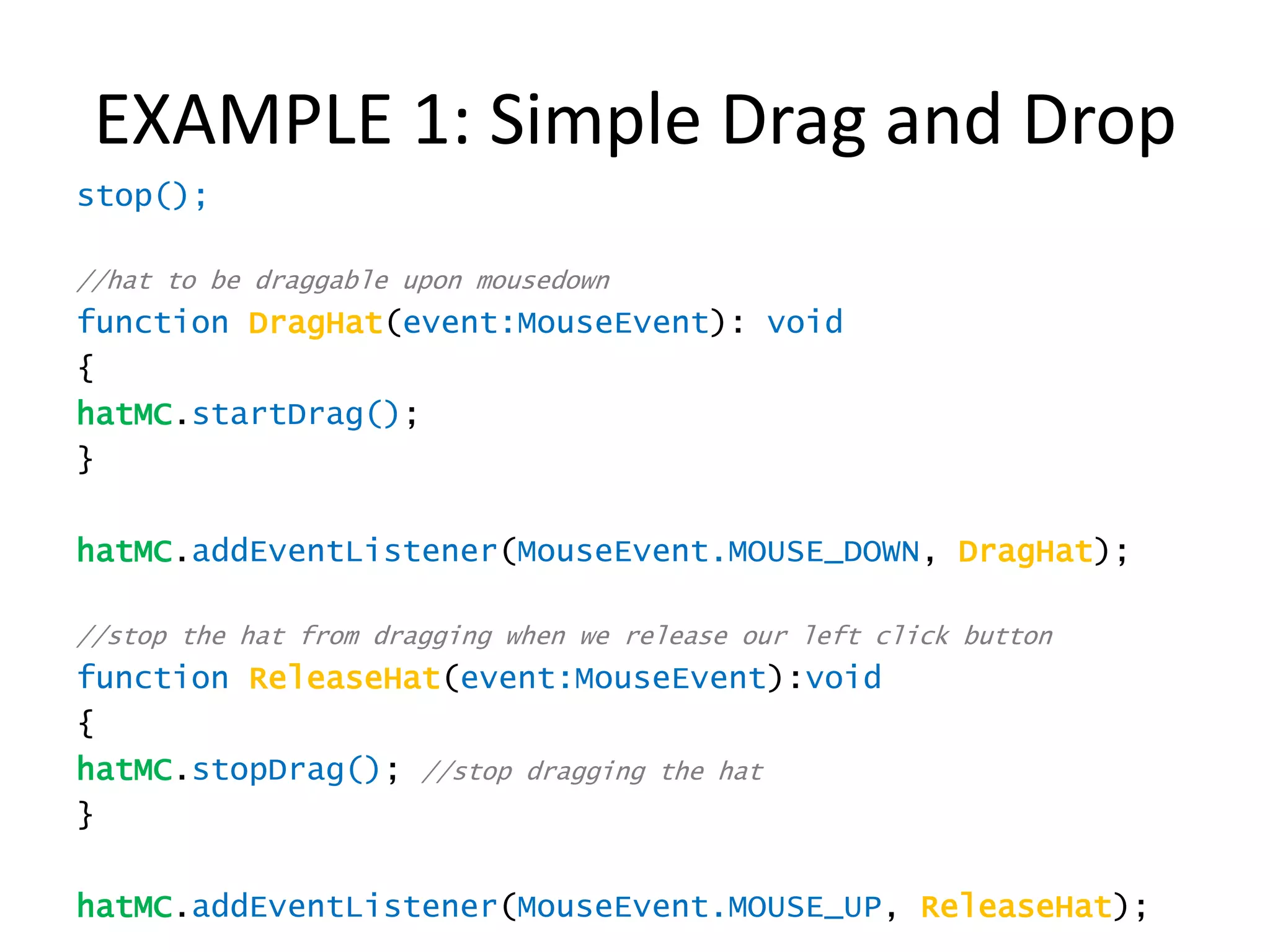 EXAMPLE 1: Simple Drag and Drop

stop();

//hat to be draggable upon mousedown
function DragHat(event:MouseEvent): void
{
hatMC.startDrag();
}

hatMC.addEventListener(MouseEvent.MOUSE_DOWN, DragHat);

//stop the hat from dragging when we release our left click button
function ReleaseHat(event:MouseEvent):void
{
hatMC.stopDrag(); //stop dragging the hat
}

hatMC.addEventListener(MouseEvent.MOUSE_UP, ReleaseHat);